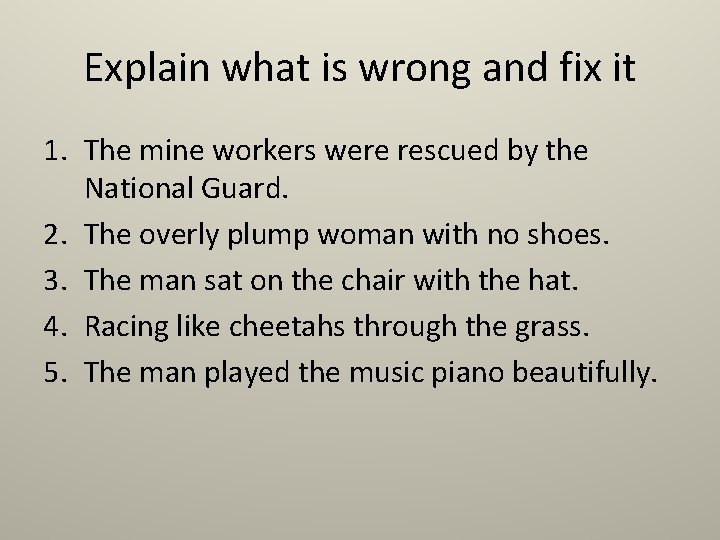 Explain what is wrong and fix it

1. The mine workers were rescued by the National Guard.
2. The overly plump woman with no shoes.
3. The man sat on the chair with the hat.
4. Racing like cheetahs through the grass.
5. The man played the music piano beautifully.